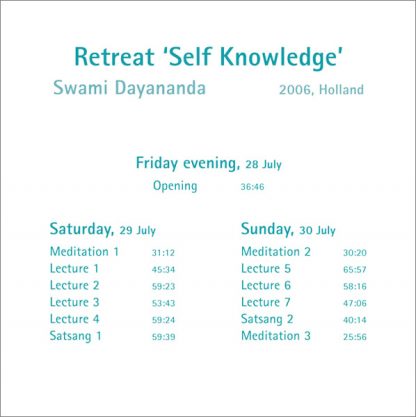 Retreat 'Self Knowledge'

Swami Dayananda 2006, Holland

Friday evening, 28 July

Opening 36:46

Saturday, 29 July

Meditation 1 31:12
Lecture 1 45:34
Lecture 2 59:23
Lecture 3 53:43
Lecture 4 59:24
Satsang 1 59:39

Sunday, 30 July

Meditation 2 30:20
Lecture 5 65:57
Lecture 6 58:16
Lecture 7 47:06
Satsang 2 40:14
Meditation 3 25:56